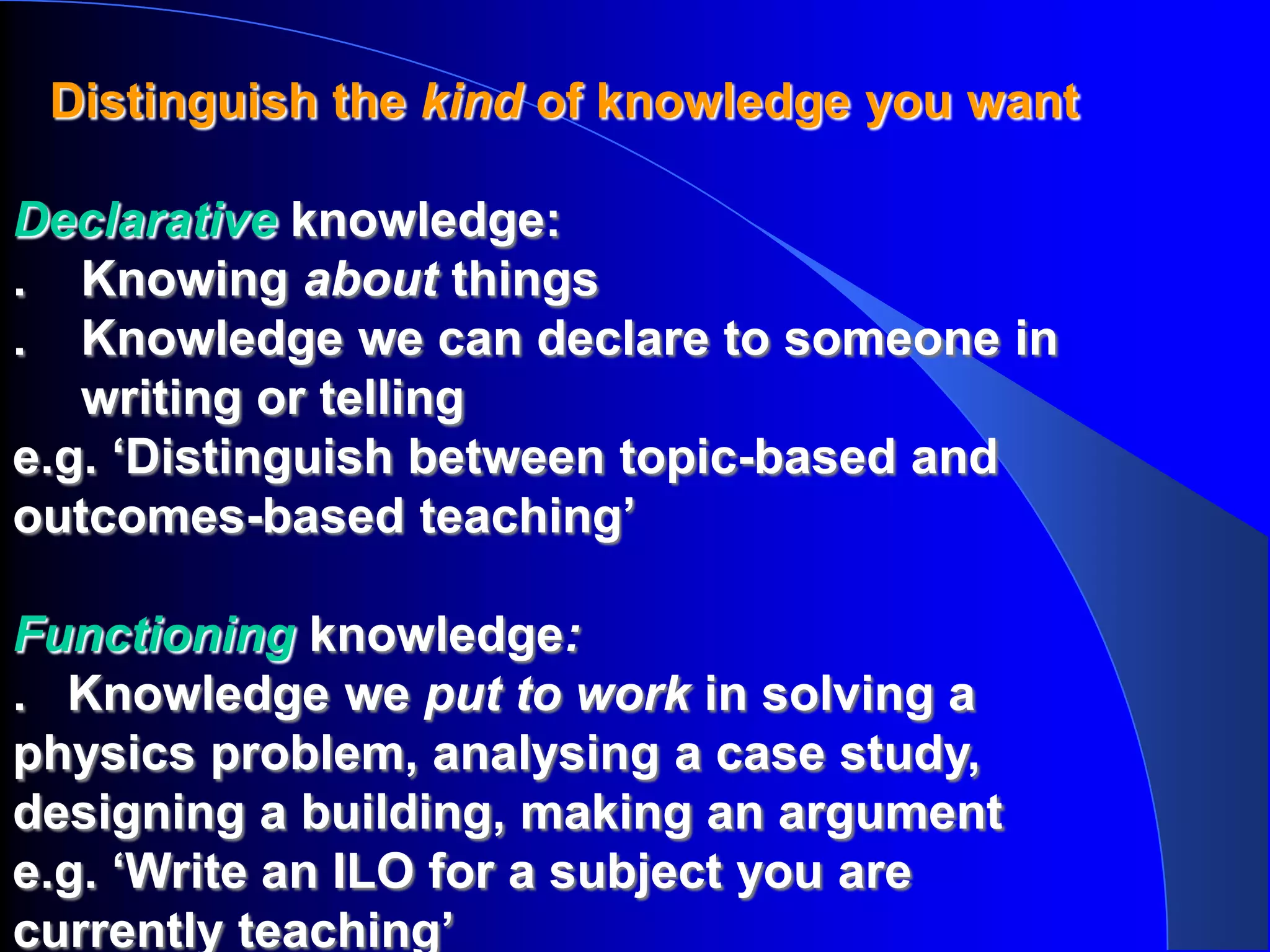 Distinguish the kind of knowledge you want

Declarative knowledge:
. Knowing about things
. Knowledge we can declare to someone in writing or telling
e.g. ‘Distinguish between topic-based and outcomes-based teaching’

Functioning knowledge:
. Knowledge we put to work in solving a physics problem, analysing a case study, designing a building, making an argument
e.g. ‘Write an ILO for a subject you are currently teaching’